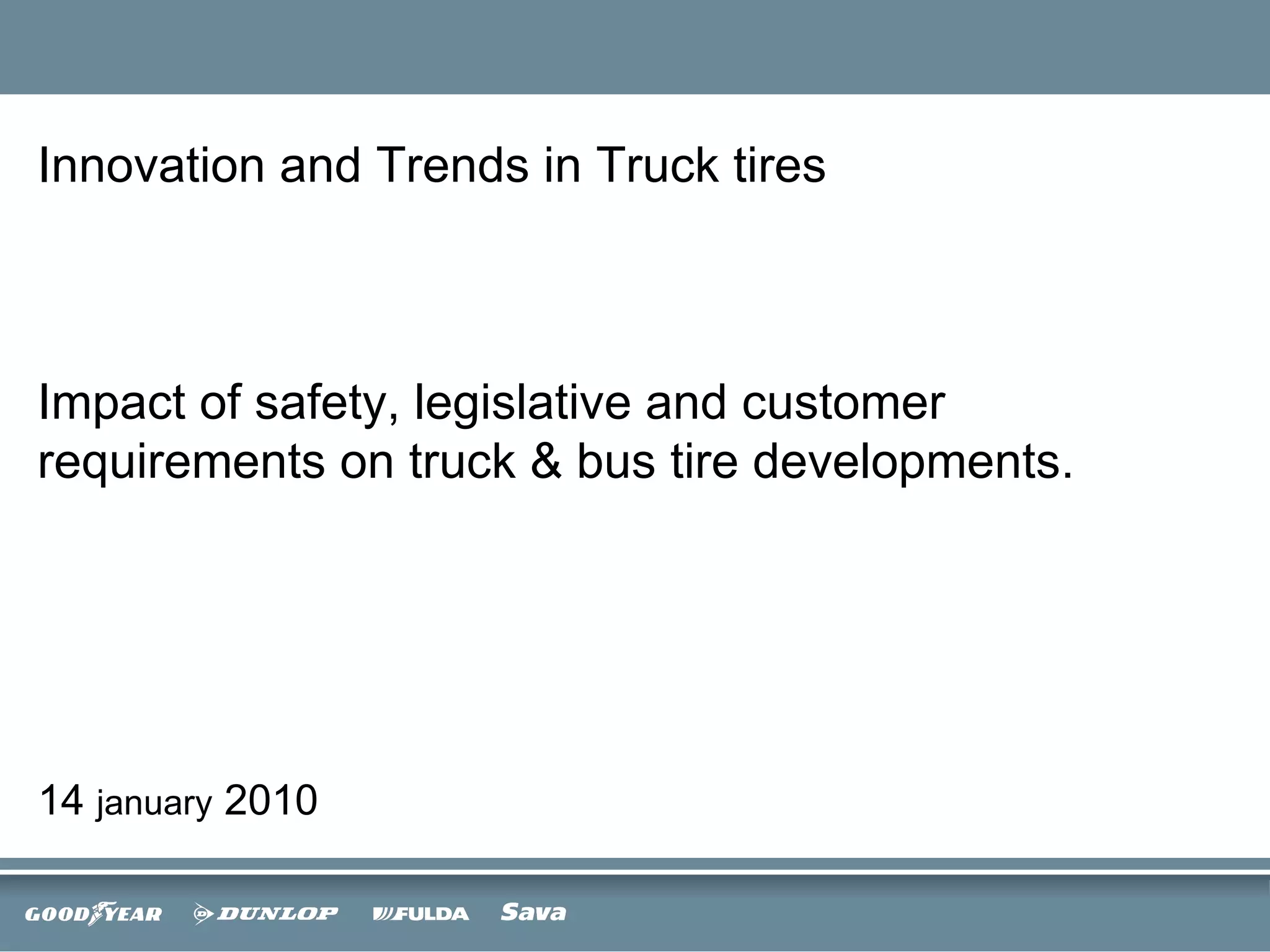 Innovation and Trends in Truck tires

Impact of safety, legislative and customer requirements on truck & bus tire developments.

14 january 2010

GOODYEAR DUNLOP FULDA Sava